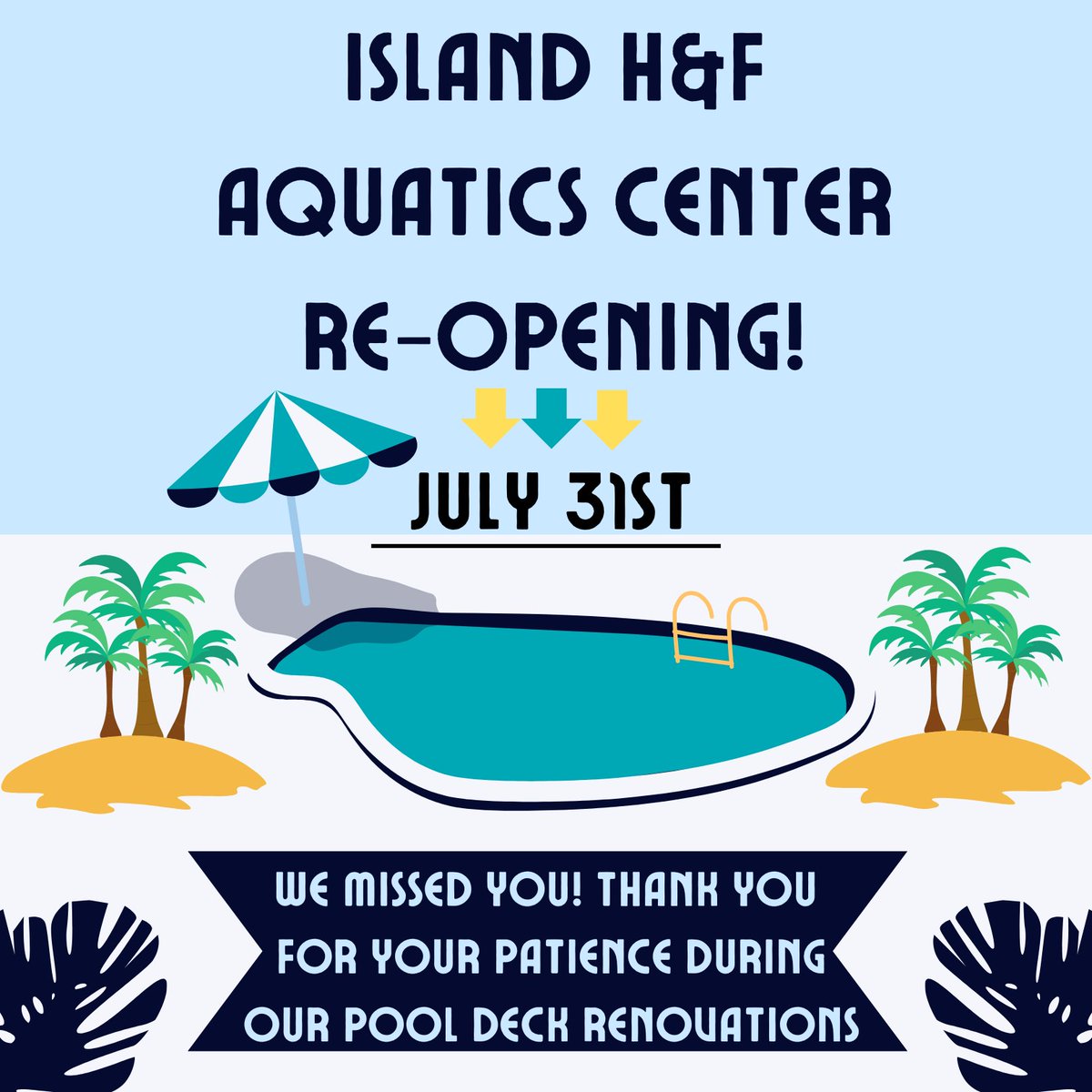 ISLAND H&F AQUATICS CENTER RE-OPENING!

JULY 31ST

WE MISSED YOU! THANK YOU FOR YOUR PATIENCE DURING OUR POOL DECK RENOVATIONS